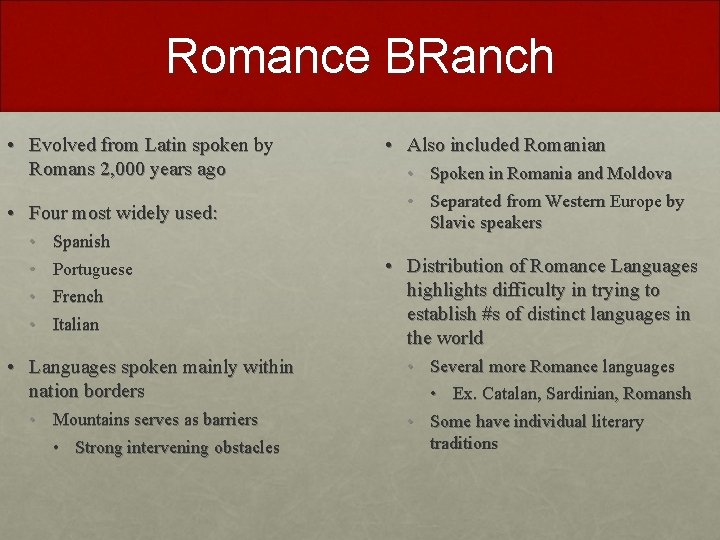 Romance BRanch

• Evolved from Latin spoken by Romans 2,000 years ago

• Four most widely used:
  • Spanish
  • Portuguese
  • French
  • Italian

• Languages spoken mainly within nation borders
  • Mountains serves as barriers
    • Strong intervening obstacles

• Also included Romanian
  • Spoken in Romania and Moldova
  • Separated from Western Europe by Slavic speakers

• Distribution of Romance Languages highlights difficulty in trying to establish #s of distinct languages in the world
  • Several more Romance languages
    • Ex. Catalan, Sardinian, Romansh
  • Some have individual literary traditions